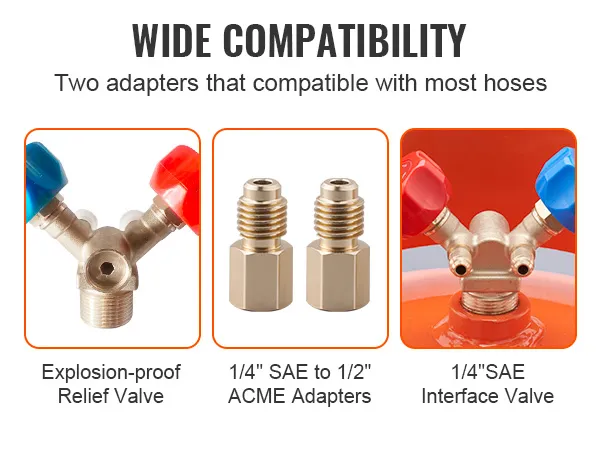 WIDE COMPATIBILITY

Two adapters that compatible with most hoses

Explosion-proof Relief Valve

1/4" SAE to 1/2" ACME Adapters

1/4"SAE Interface Valve